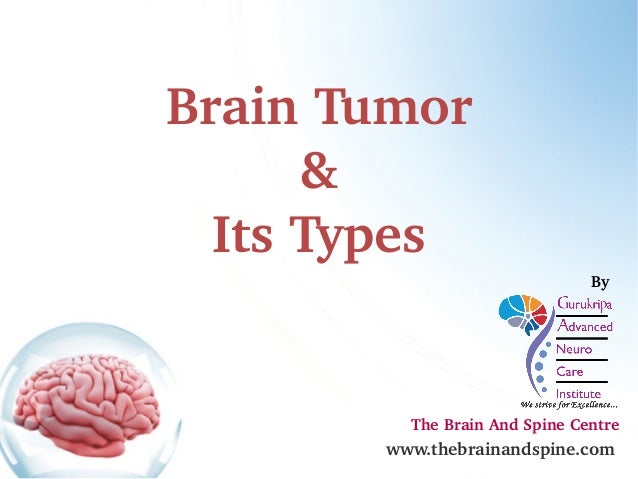 Brain Tumor
&
Its Types

By

Gurukripa
Advanced
Neuro
Care
Institute
We strive for Excellence...

The Brain And Spine Centre
www.thebrainandspine.com